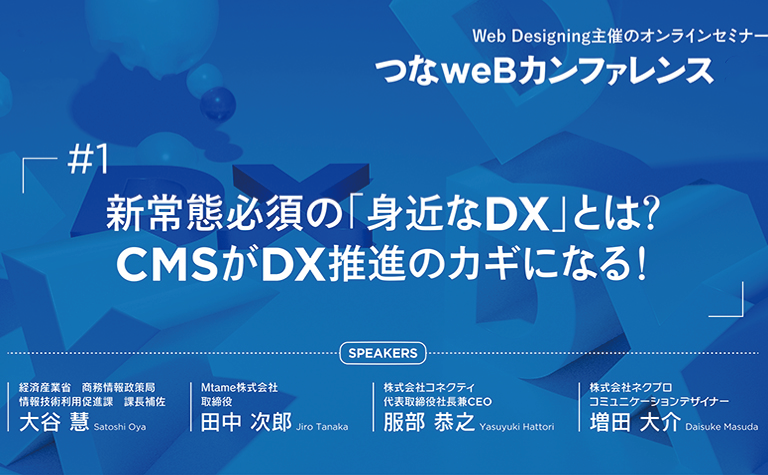 Web Designing主催のオンラインセミナー
つなweBカンファレンス

#1
新常態必須の「身近なDX」とは?
CMSがDX推進のカギになる!

SPEAKERS

経済産業省 商務情報政策局
情報技術利用促進課 課長補佐
大谷 慧 Satoshi Oya

Mtame株式会社
取締役
田中 次郎 Jiro Tanaka

株式会社コネクティ
代表取締役社長兼CEO
服部 恭之 Yasuyuki Hattori

株式会社ネクプロ
コミュニケーションデザイナー
増田 大介 Daisuke Masuda